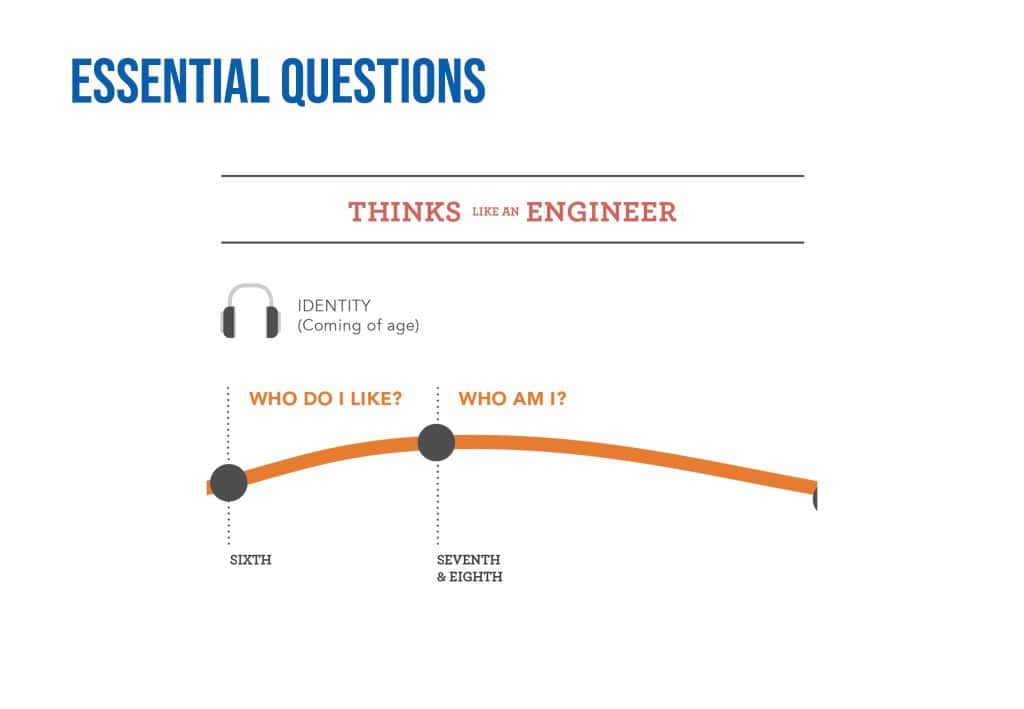 ESSENTIAL QUESTIONS

THINKS LIKE AN ENGINEER

IDENTITY
(Coming of age)

WHO DO I LIKE?

WHO AM I?

SIXTH

SEVENTH
& EIGHTH